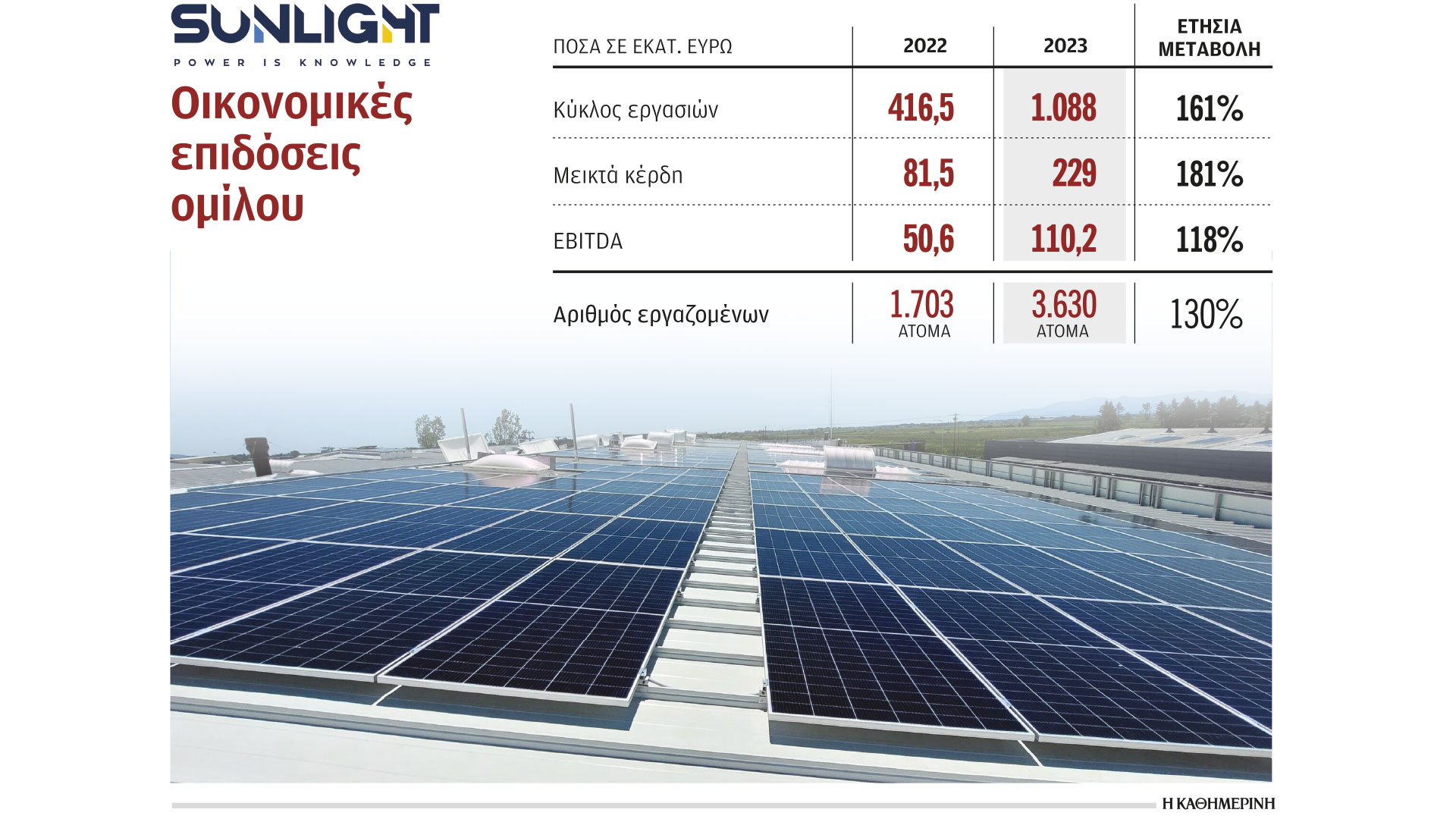 SUNLIGHT
POWER IS KNOWLEDGE

Οικονομικές επιδόσεις ομίλου

| ΠΟΣΑ ΣΕ ΕΚΑΤ. ΕΥΡΩ | 2022 | 2023 | ΕΤΗΣΙΑ ΜΕΤΑΒΟΛΗ |
|---|---|---|---|
| Κύκλος εργασιών | 416,5 | 1.088 | 161% |
| Μεικτά κέρδη | 81,5 | 229 | 181% |
| EBITDA | 50,6 | 110,2 | 118% |
| Αριθμός εργαζομένων | 1.703 ΑΤΟΜΑ | 3.630 ΑΤΟΜΑ | 130% |

Η ΚΑΘΗΜΕΡΙΝΗ